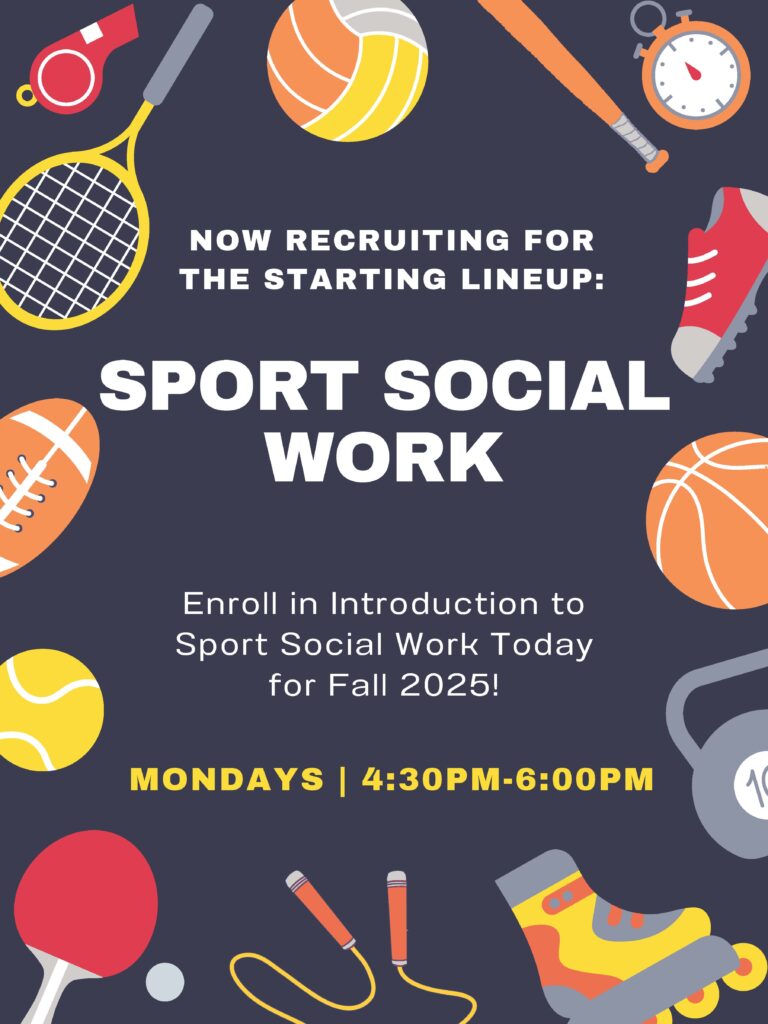 NOW RECRUITING FOR THE STARTING LINEUP:

SPORT SOCIAL WORK

Enroll in Introduction to Sport Social Work Today for Fall 2025!

MONDAYS | 4:30PM-6:00PM

10